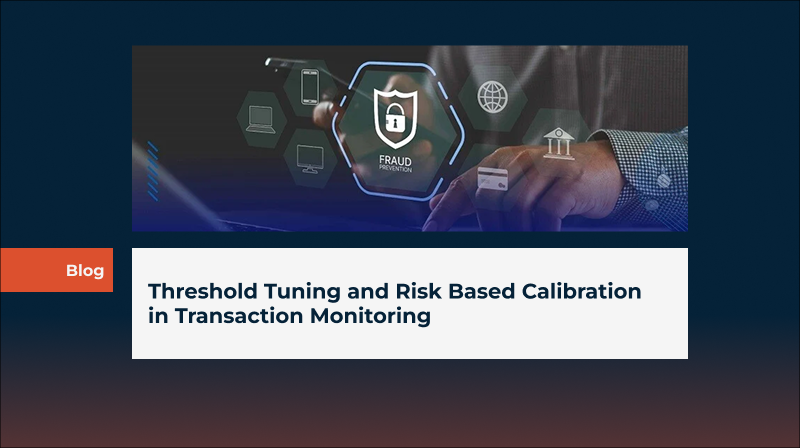 FRAUD
PREVENTION

Blog

Threshold Tuning and Risk Based Calibration in Transaction Monitoring